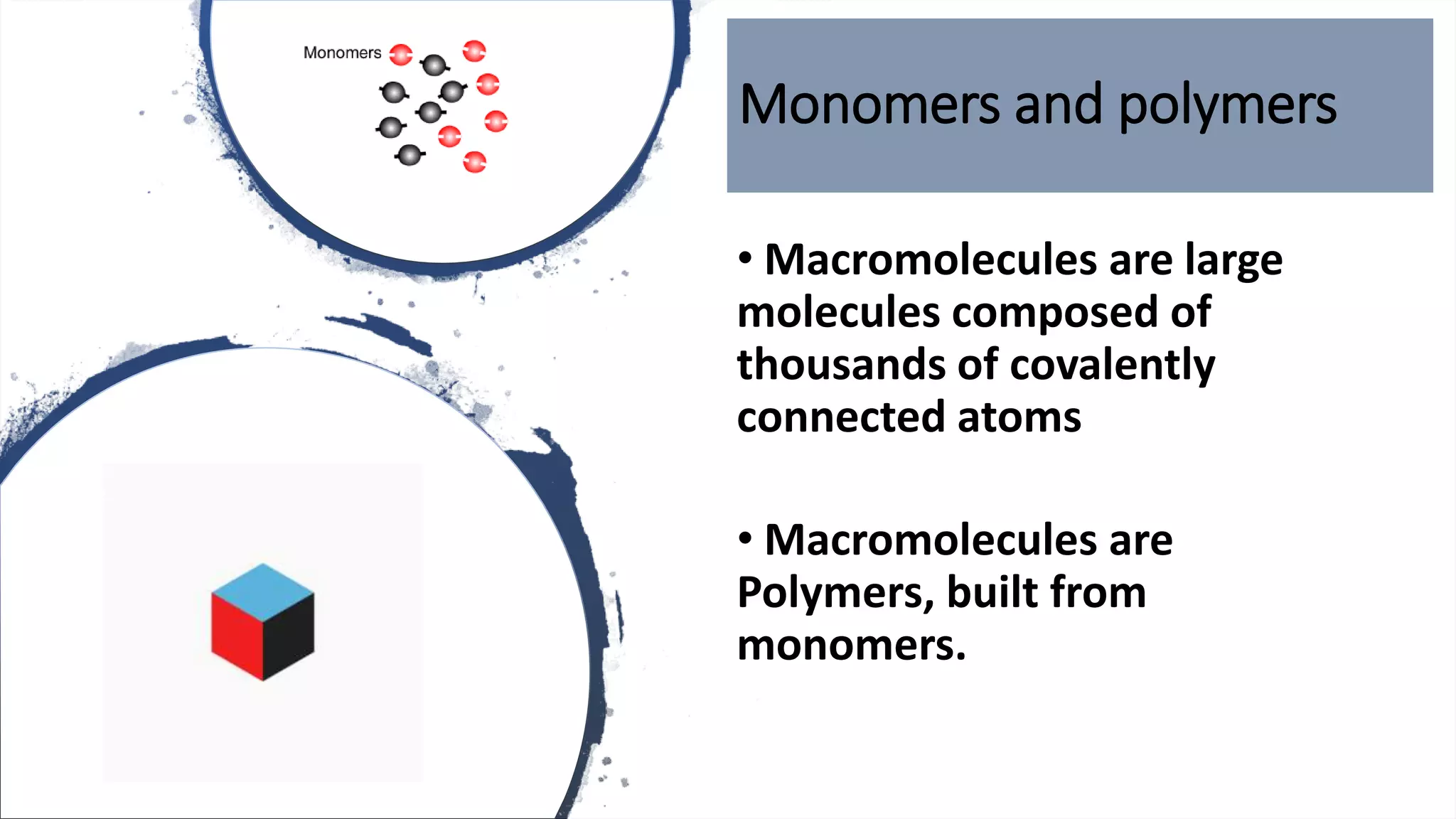 Monomers

Monomers and polymers

• Macromolecules are large molecules composed of thousands of covalently connected atoms

• Macromolecules are Polymers, built from monomers.